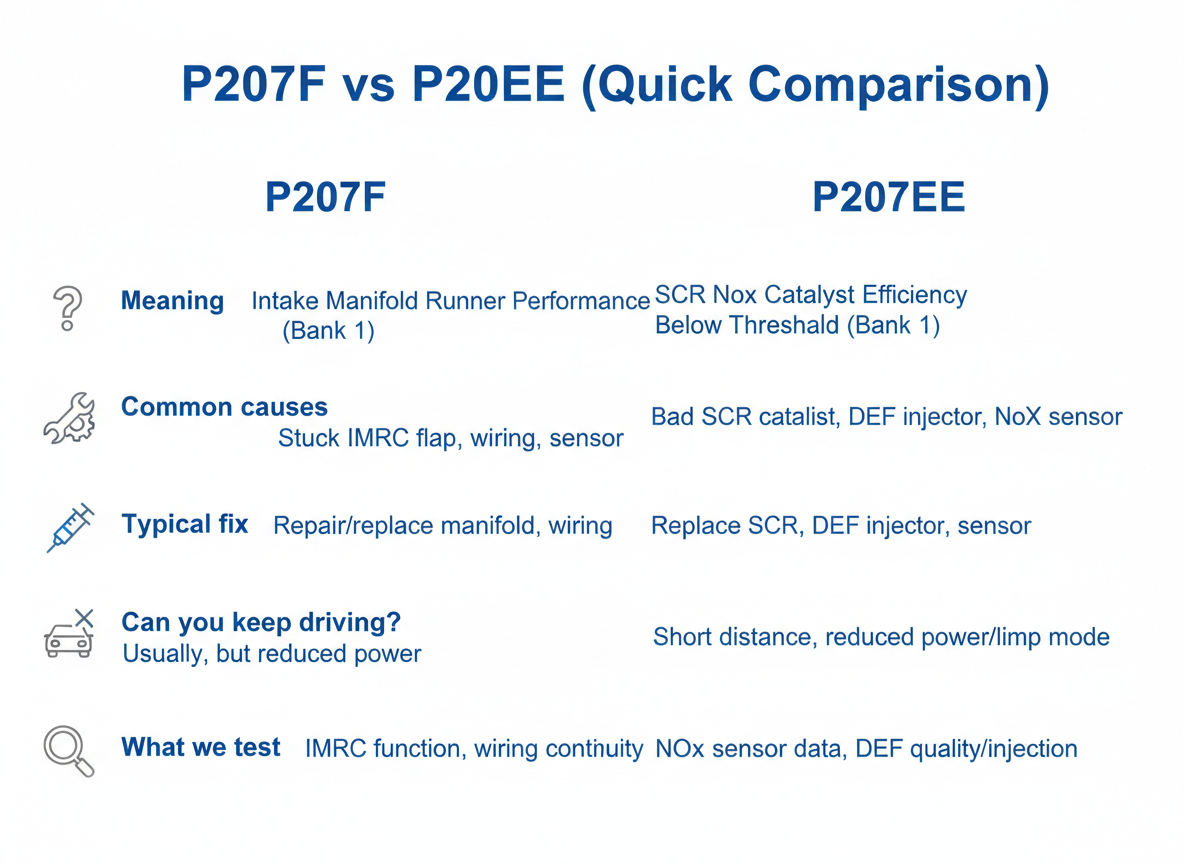 P207F vs P20EE (Quick Comparison)

| | P207F | P207EE |
|---|---|---|
| Meaning | Intake Manifold Runner Performance (Bank 1) | SCR Nox Catalyst Efficiency Below Threshald (Bank 1) |
| Common causes | Stuck IMRC flap, wiring, sensor | Bad SCR catalist, DEF injector, NoX sensor |
| Typical fix | Repair/replace manifold, wiring | Replace SCR, DEF injector, sensor |
| Can you keep driving? | Usually, but reduced power | Short distance, reduced power/limp mode |
| What we test | IMRC function, wiring continuity | NOx sensor data, DEF quality/injection |